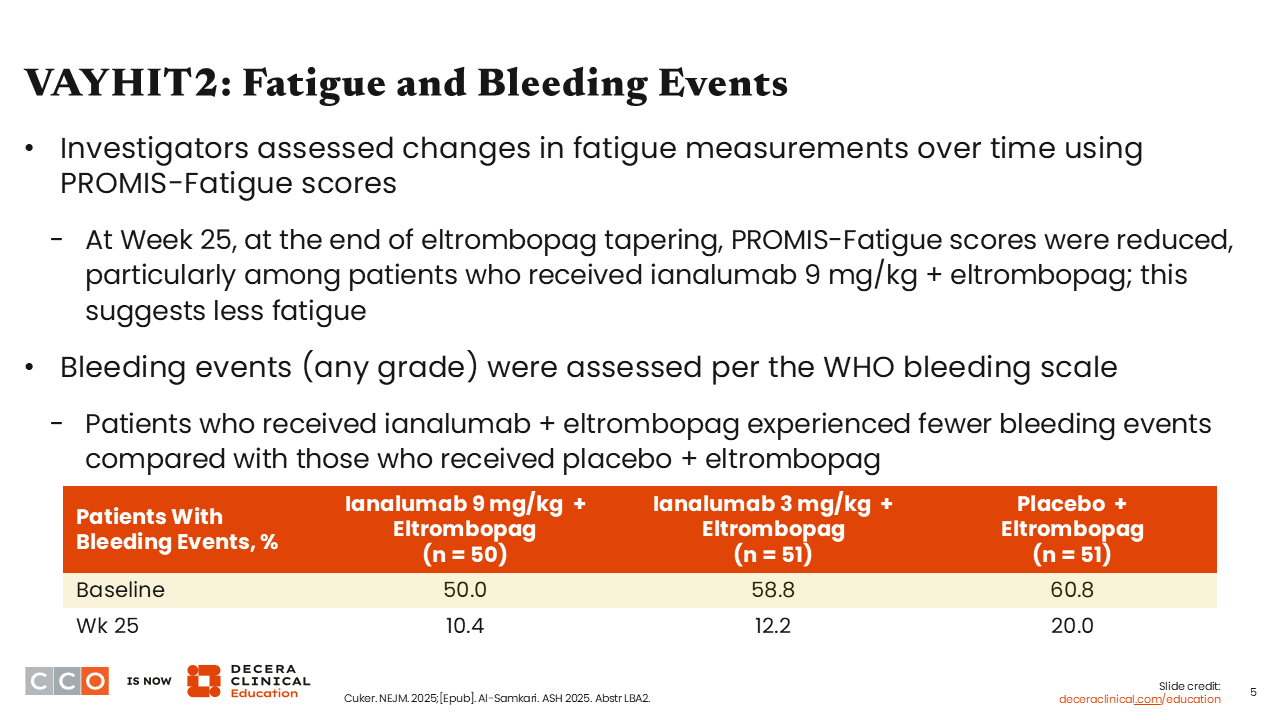 VAYHIT2: Fatigue and Bleeding Events

• Investigators assessed changes in fatigue measurements over time using PROMIS-Fatigue scores

- At Week 25, at the end of eltrombopag tapering, PROMIS-Fatigue scores were reduced, particularly among patients who received ianalumab 9 mg/kg + eltrombopag; this suggests less fatigue

• Bleeding events (any grade) were assessed per the WHO bleeding scale

- Patients who received ianalumab + eltrombopag experienced fewer bleeding events compared with those who received placebo + eltrombopag

| Patients With Bleeding Events, % | Ianalumab 9 mg/kg + Eltrombopag (n = 50) | Ianalumab 3 mg/kg + Eltrombopag (n = 51) | Placebo + Eltrombopag (n = 51) |
|---|---|---|---|
| Baseline | 50.0 | 58.8 | 60.8 |
| Wk 25 | 10.4 | 12.2 | 20.0 |

CCO IS NOW DECERA CLINICAL Education

Cuker. NEJM. 2025;[Epub]. Al-Samkari. ASH 2025. Abstr LBA2.

Slide credit: deceraclinical.com/education

5